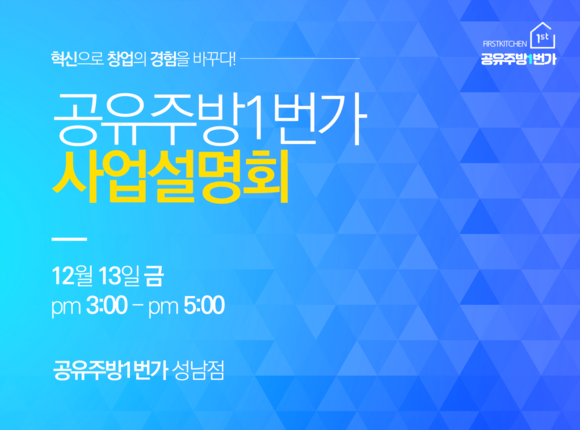 혁신으로 창업의 경험을 바꾸다!

FIRSTKITCHEN 1st
공유주방1번가

공유주방1번가
사업설명회

12월 13일 금
pm 3:00 – pm 5:00

공유주방1번가 성남점